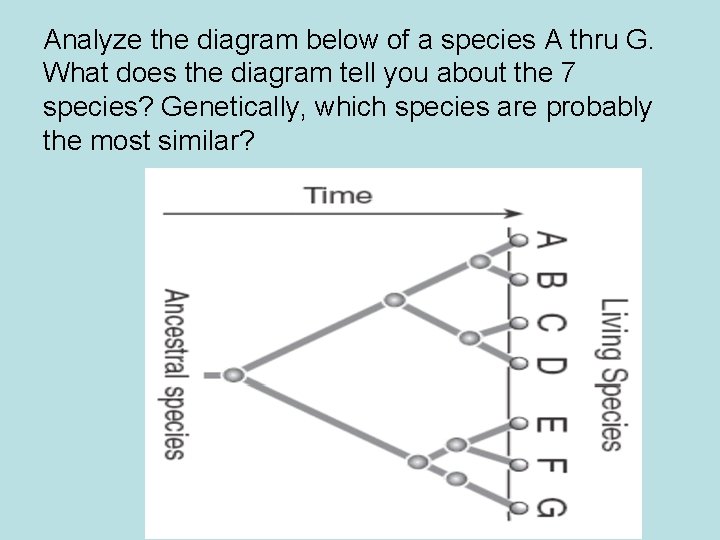 Analyze the diagram below of a species A thru G. What does the diagram tell you about the 7 species? Genetically, which species are probably the most similar?

Time

Ancestral species

A B C D E F G

Living Species